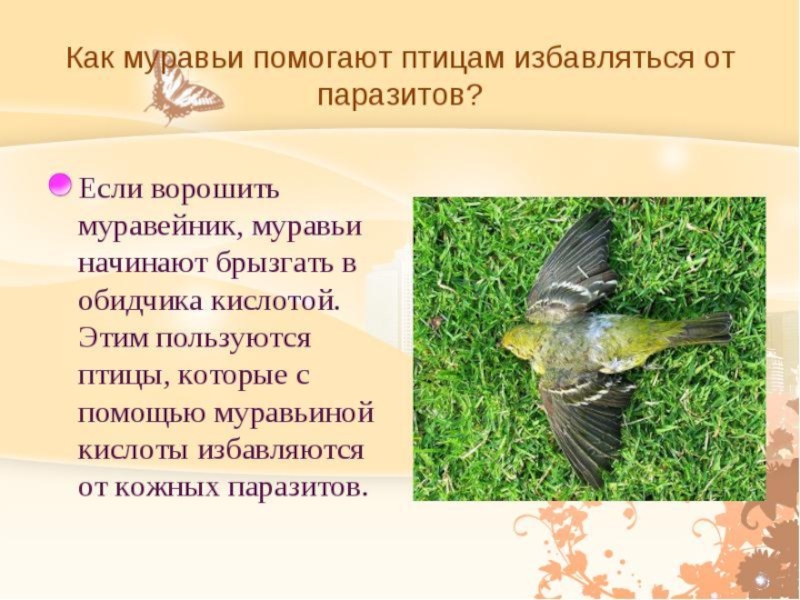 Как муравьи помогают птицам избавляться от паразитов?

Если ворошить муравейник, муравьи начинают брызгать в обидчика кислотой. Этим пользуются птицы, которые с помощью муравьиной кислоты избавляются от кожных паразитов.